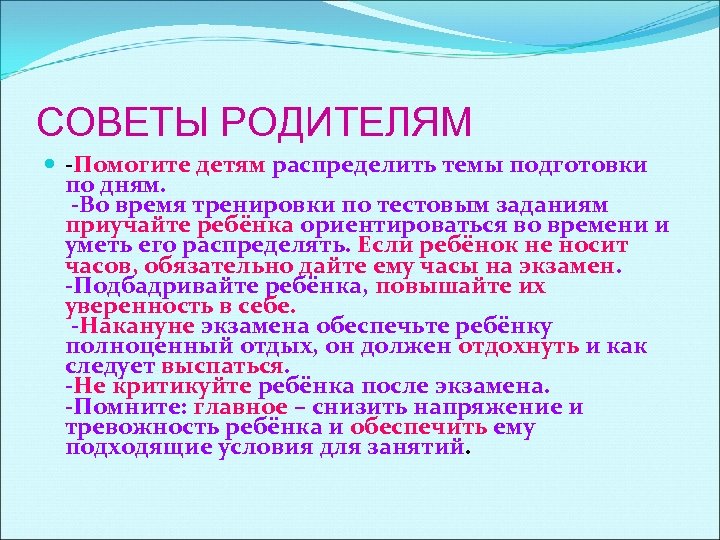 СОВЕТЫ РОДИТЕЛЯМ

-Помогите детям распределить темы подготовки по дням.
-Во время тренировки по тестовым заданиям приучайте ребёнка ориентироваться во времени и уметь его распределять. Если ребёнок не носит часов, обязательно дайте ему часы на экзамен.
-Подбадривайте ребёнка, повышайте их уверенность в себе.
-Накануне экзамена обеспечьте ребёнку полноценный отдых, он должен отдохнуть и как следует выспаться.
-Не критикуйте ребёнка после экзамена.
-Помните: главное – снизить напряжение и тревожность ребёнка и обеспечить ему подходящие условия для занятий.